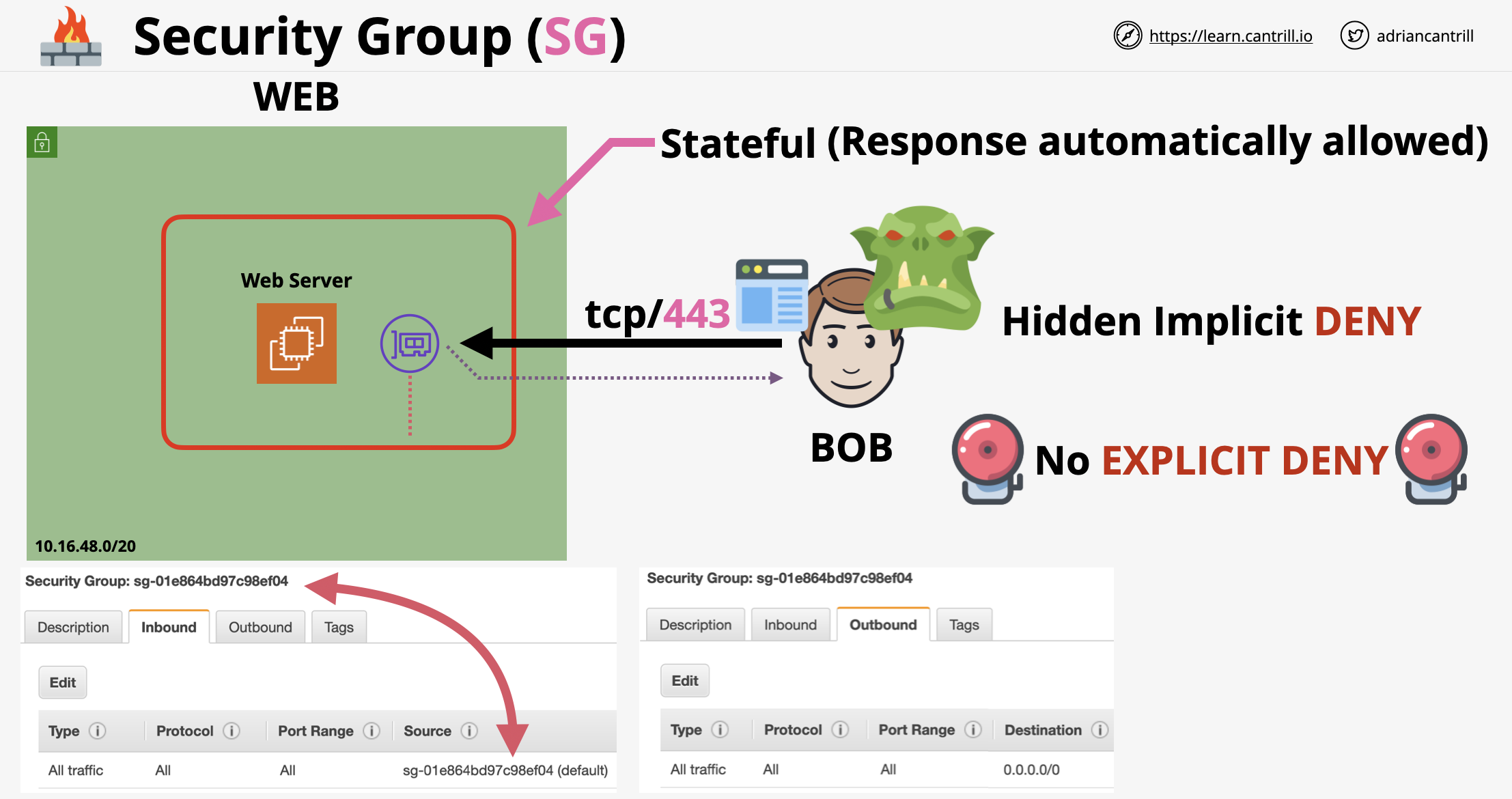 Security Group (SG)

https://learn.cantrill.io adriancantrill

WEB

Stateful (Response automatically allowed)

Web Server

tcp/443

Hidden Implicit DENY

BOB

No EXPLICIT DENY

10.16.48.0/20

Security Group: sg-01e864bd97c98ef04

Description Inbound Outbound Tags

Edit

| Type | Protocol | Port Range | Source |
|---|---|---|---|
| All traffic | All | All | sg-01e864bd97c98ef04 (default) |

Security Group: sg-01e864bd97c98ef04

Description Inbound Outbound Tags

Edit

| Type | Protocol | Port Range | Destination |
|---|---|---|---|
| All traffic | All | All | 0.0.0.0/0 |